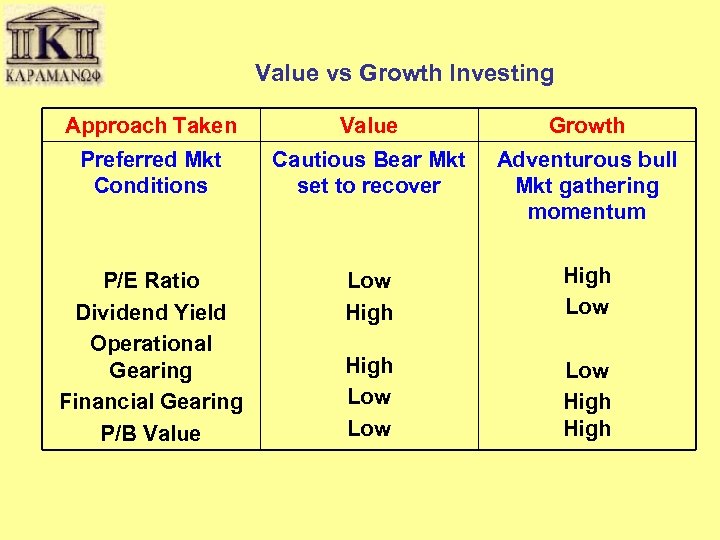 K
ΚΑΡΑΜΑΝΩΦ

Value vs Growth Investing

| Approach Taken | Value | Growth |
|---|---|---|
| Preferred Mkt Conditions | Cautious Bear Mkt set to recover | Adventurous bull Mkt gathering momentum |
| P/E Ratio | Low | High |
| Dividend Yield | High | Low |
| Operational Gearing | High | Low |
| Financial Gearing | Low | High |
| P/B Value | Low | High |